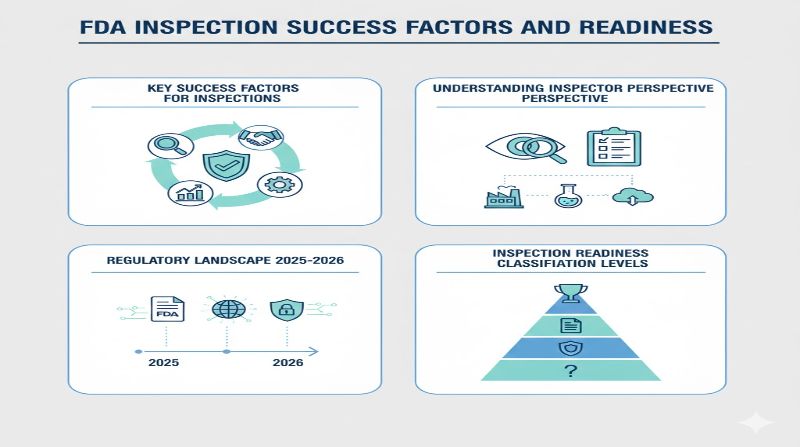 FDA INSPECTION SUCCESS FACTORS AND READINESS

KEY SUCCESS FACTORS FOR INSPECTIONS

UNDERSTANDING INSPECTOR PERSPECTIVE PERSPECTIVE

REGULATORY LANDSCAPE 2025-2026

FDA

2025

2026

INSPECTION READINESS CLASSIFIATION LEVELS

?